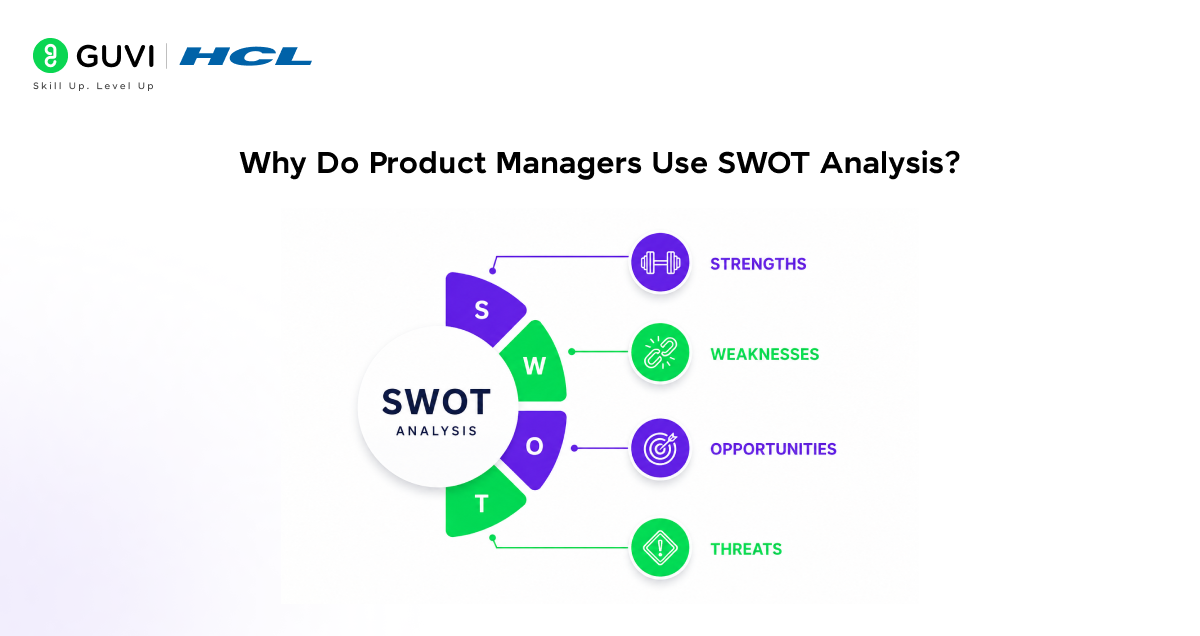 GUVI | HCL
Skill Up. Level Up

Why Do Product Managers Use SWOT Analysis?

SWOT
ANALYSIS

S
W
O
T

STRENGTHS
WEAKNESSES
OPPORTUNITIES
THREATS